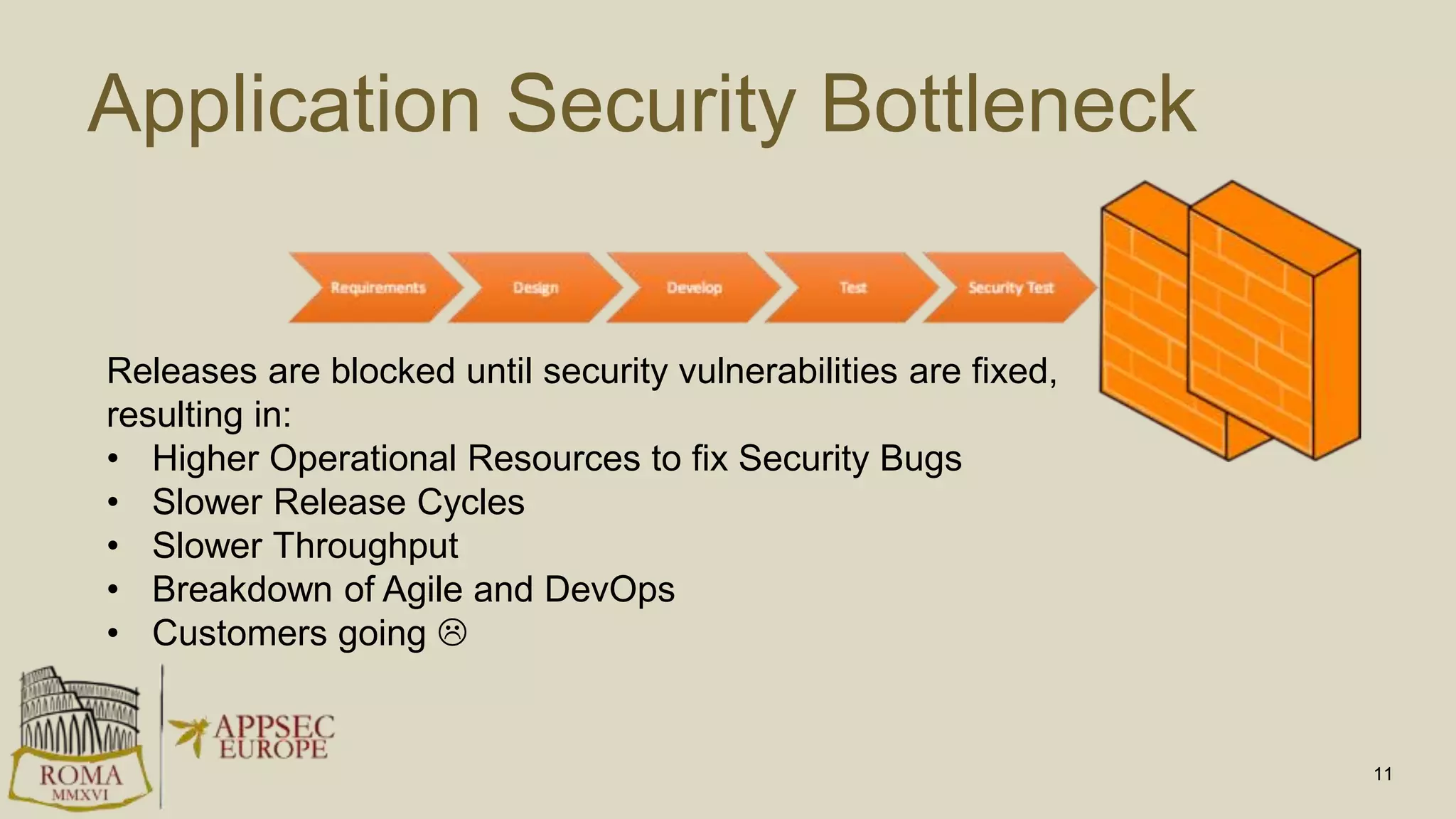 Application Security Bottleneck

Requirements
Design
Develop
Test
Security Test

Releases are blocked until security vulnerabilities are fixed, resulting in:
• Higher Operational Resources to fix Security Bugs
• Slower Release Cycles
• Slower Throughput
• Breakdown of Agile and DevOps
• Customers going ☹

ROMA
MMXVI
APPSEC
EUROPE

11